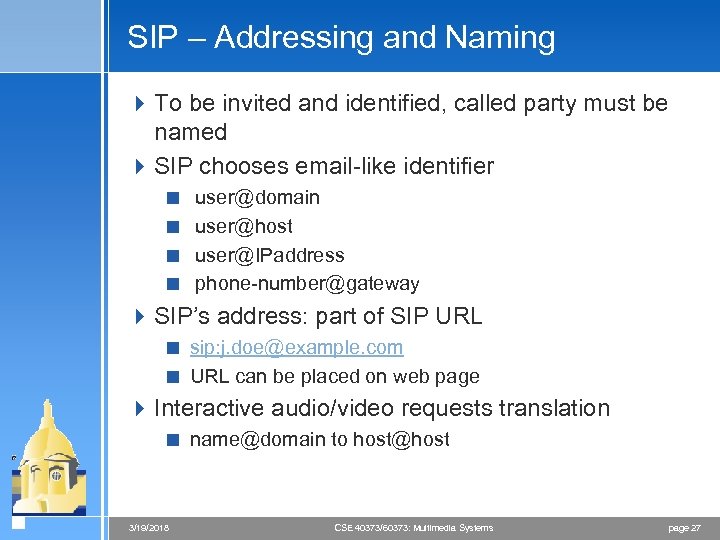 SIP – Addressing and Naming

To be invited and identified, called party must be named

SIP chooses email-like identifier

user@domain

user@host

user@IPaddress

phone-number@gateway

SIP's address: part of SIP URL

sip:j.doe@example.com

URL can be placed on web page

Interactive audio/video requests translation

name@domain to host@host

3/19/2018

CSE 40373/60373: Multimedia Systems

page 27